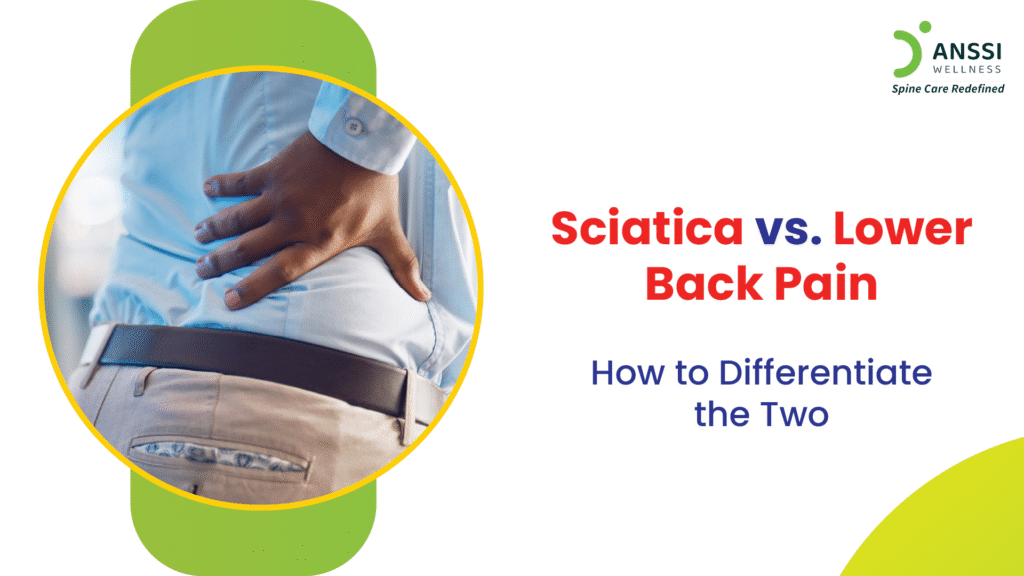 ANSSI
WELLNESS
Spine Care Redefined

Sciatica vs. Lower Back Pain

How to Differentiate the Two